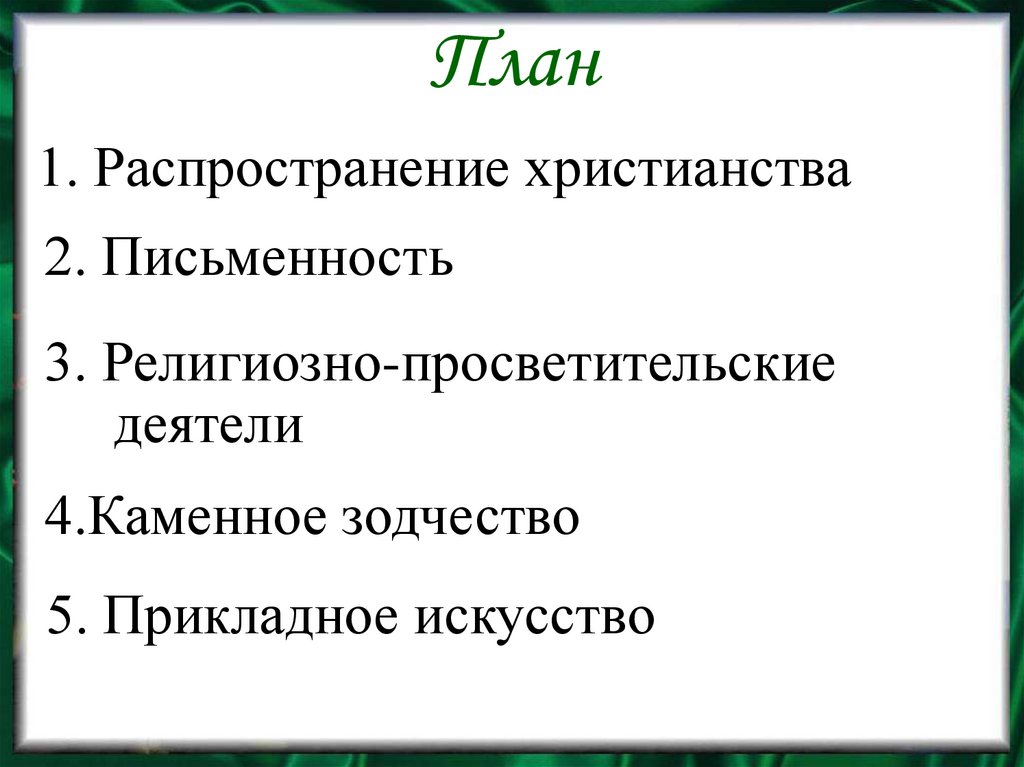 План

1. Распространение христианства

2. Письменность

3. Религиозно-просветительские деятели

4.Каменное зодчество

5. Прикладное искусство